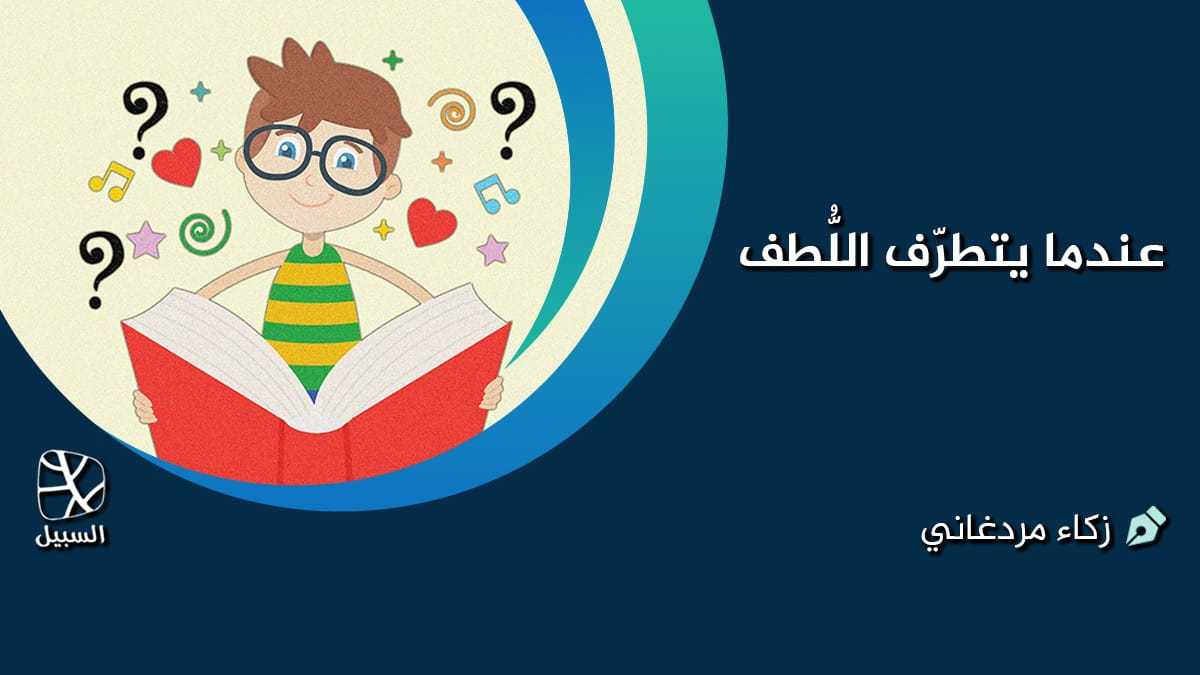 عندما يتطرّف اللُّطف

زكاء مردغاني

السبيل